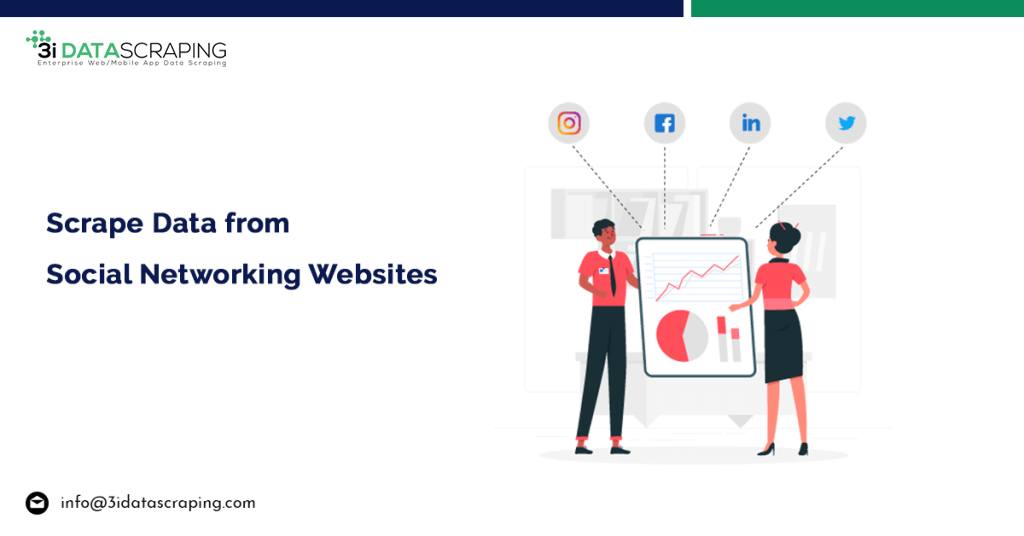 3i DATASCRAPING
Enterprise Web/Mobile App Data Scraping

Scrape Data from
Social Networking Websites

info@3idatascraping.com